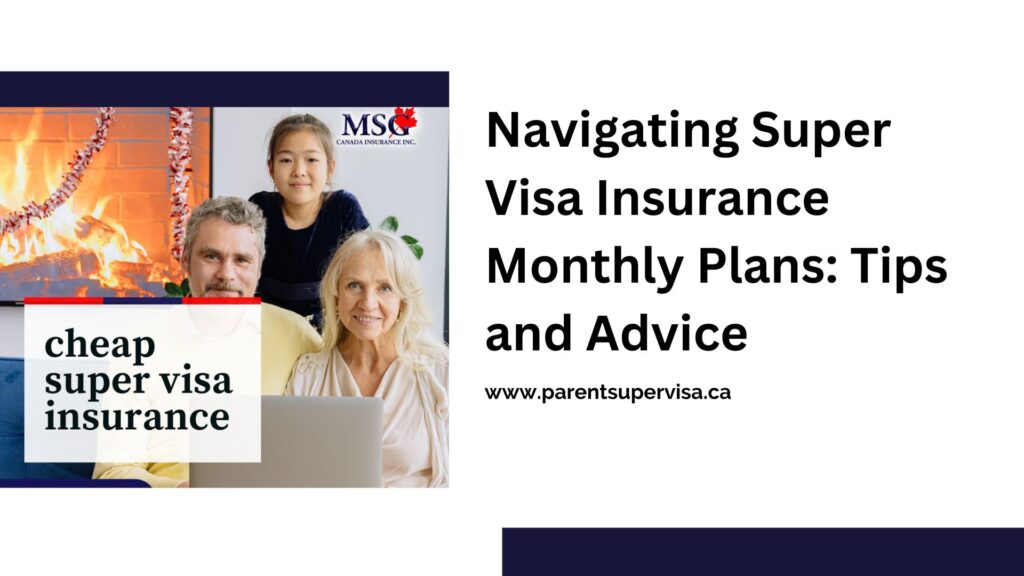 MSG
CANADA INSURANCE INC.

cheap super visa insurance

Navigating Super Visa Insurance Monthly Plans: Tips and Advice

www.parentsupervisa.ca